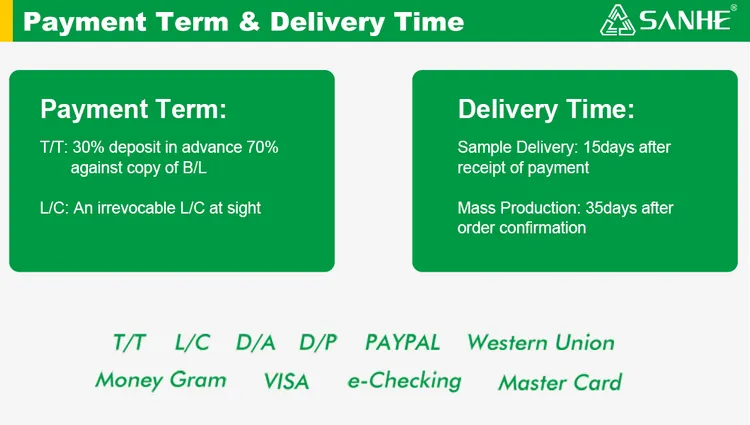 Payment Term & Delivery Time

SANHE®

Payment Term:

T/T: 30% deposit in advance 70% against copy of B/L

L/C: An irrevocable L/C at sight

Delivery Time:

Sample Delivery: 15days after receipt of payment

Mass Production: 35days after order confirmation

T/T L/C D/A D/P PAYPAL Western Union

Money Gram VISA e-Checking Master Card